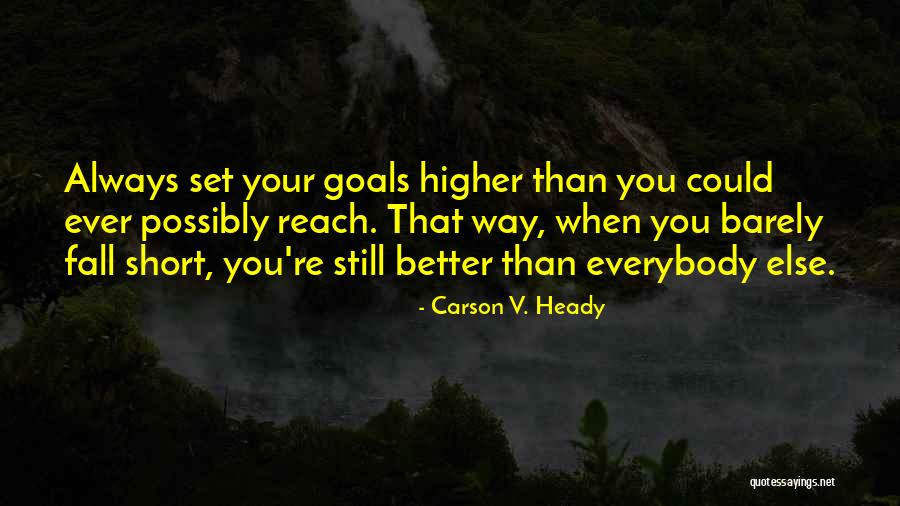 Always set your goals higher than you could ever possibly reach. That way, when you barely fall short, you're still better than everybody else.

- Carson V. Heady

quotessayings.net